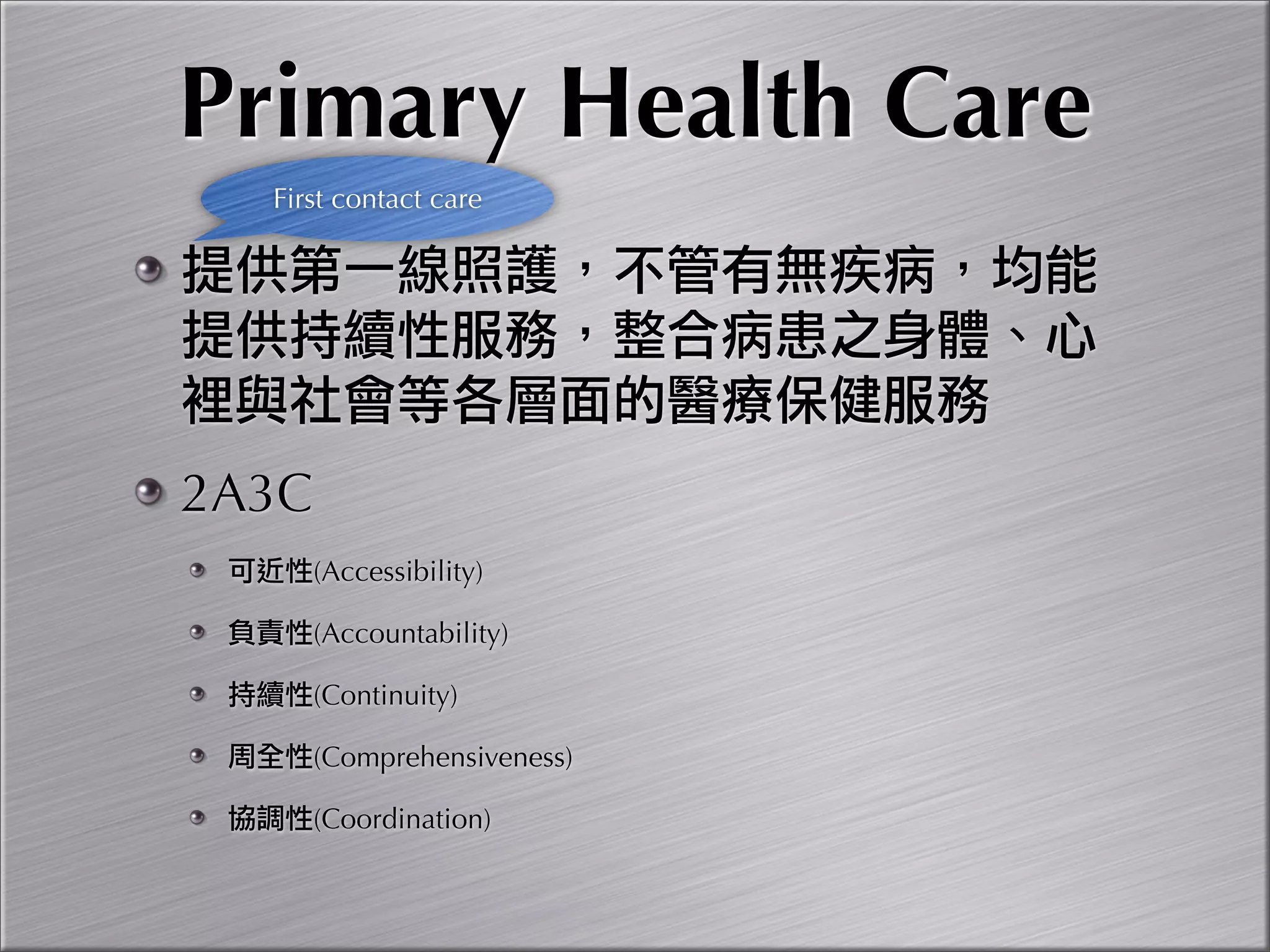 Primary Health Care

First contact care

提供第一線照護，不管有無疾病，均能提供持續性服務，整合病患之身體、心裡與社會等各層面的醫療保健服務

2A3C

可近性(Accessibility)

負責性(Accountability)

持續性(Continuity)

周全性(Comprehensiveness)

協調性(Coordination)